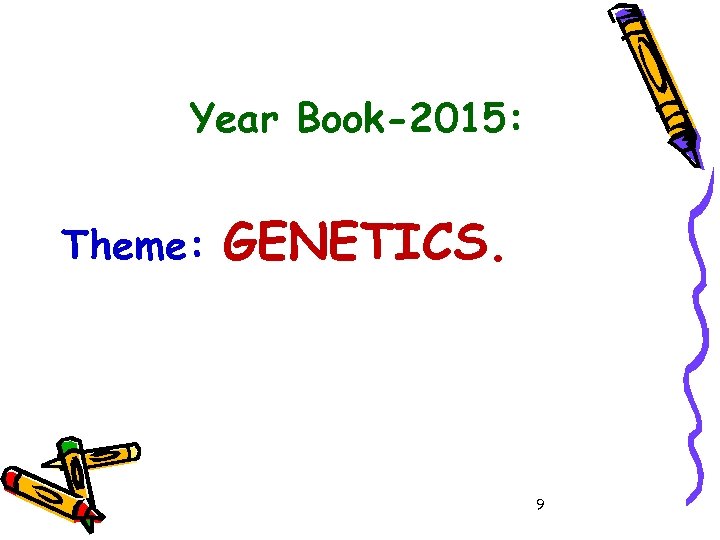 Year Book-2015:

Theme: GENETICS.

9